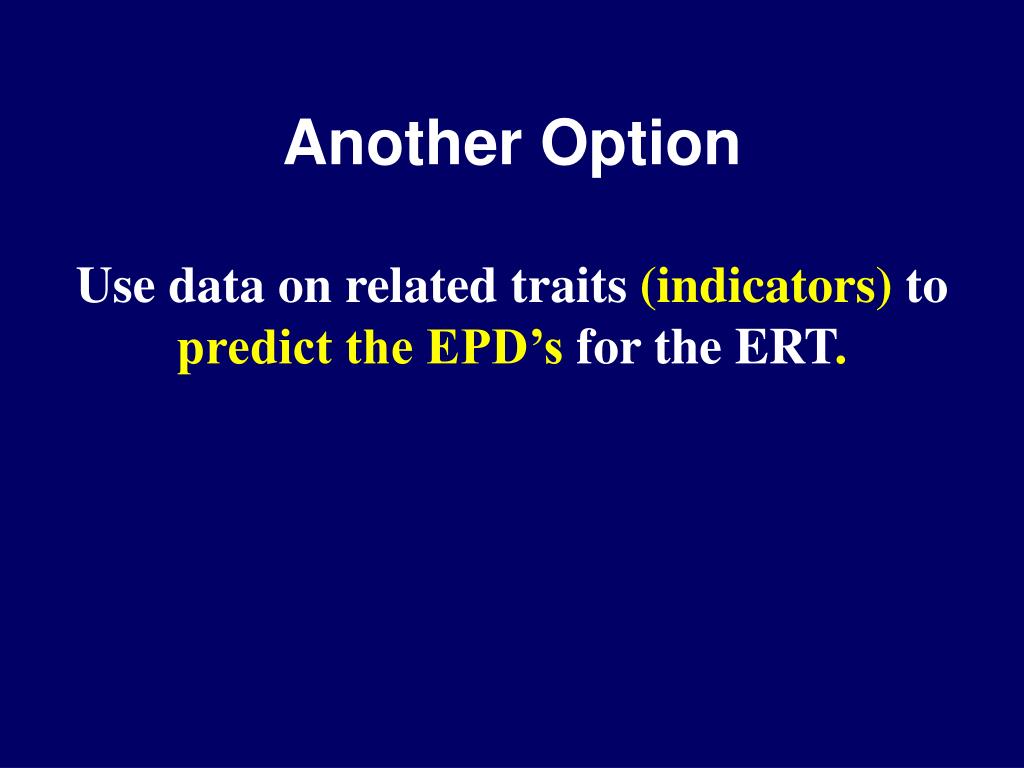 Another Option

Use data on related traits (indicators) to predict the EPD’s for the ERT.